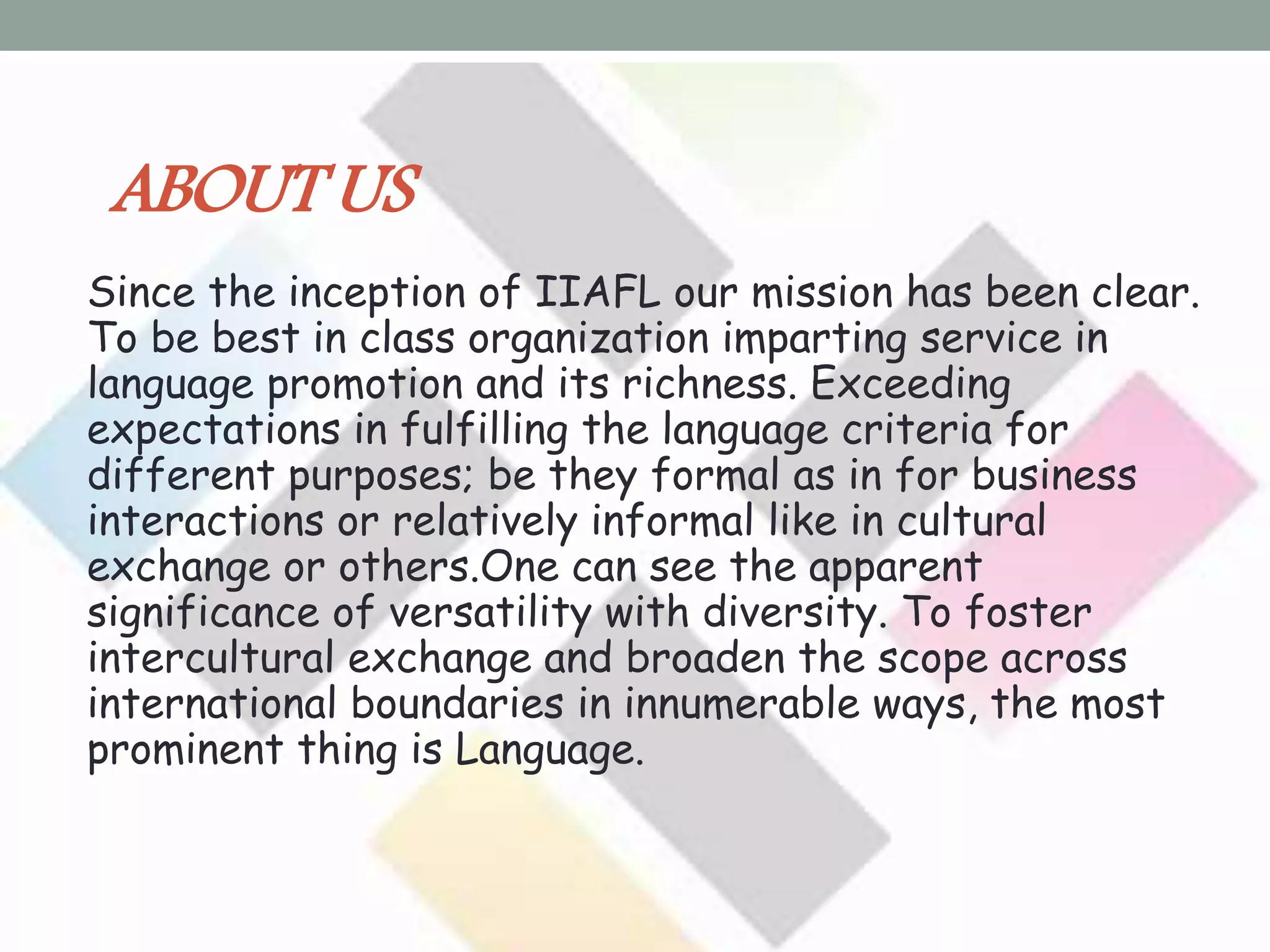 ABOUT US

Since the inception of IIAFL our mission has been clear. To be best in class organization imparting service in language promotion and its richness. Exceeding expectations in fulfilling the language criteria for different purposes; be they formal as in for business interactions or relatively informal like in cultural exchange or others.One can see the apparent significance of versatility with diversity. To foster intercultural exchange and broaden the scope across international boundaries in innumerable ways, the most prominent thing is Language.